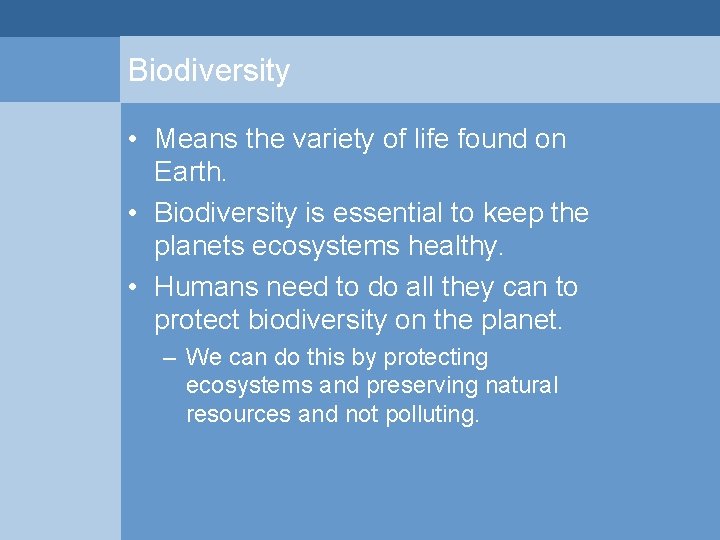 Biodiversity

• Means the variety of life found on Earth.

• Biodiversity is essential to keep the planets ecosystems healthy.

• Humans need to do all they can to protect biodiversity on the planet.

– We can do this by protecting ecosystems and preserving natural resources and not polluting.